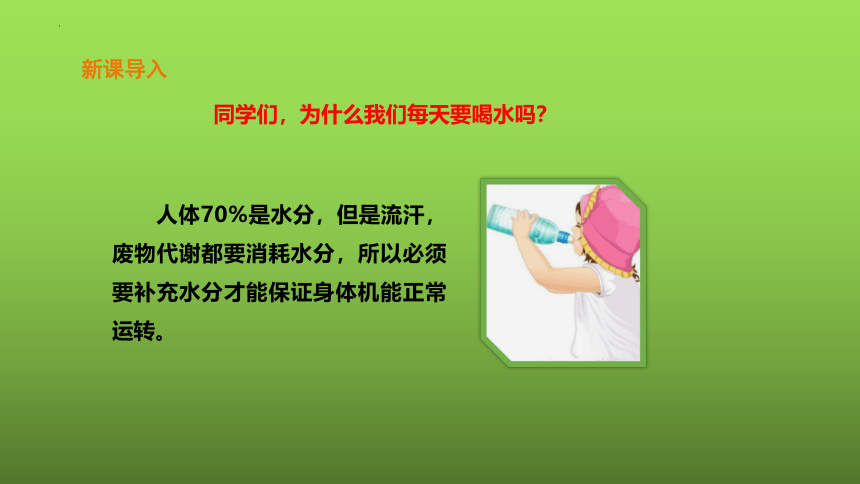 新课导入

同学们，为什么我们每天要喝水吗？

人体70%是水分，但是流汗，废物代谢都要消耗水分，所以必须要补充水分才能保证身体机能正常运转。